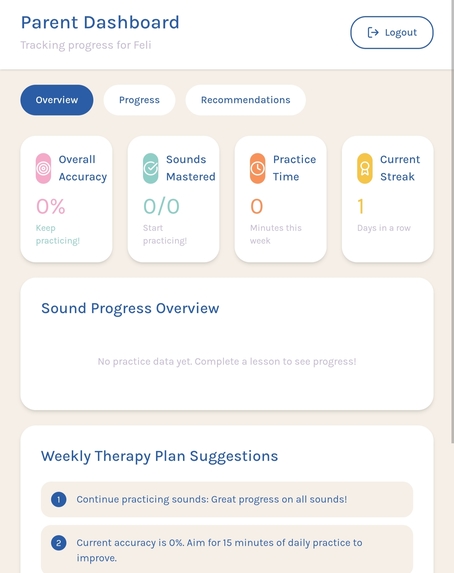 Parent Dashboard
Tracking progress for Feli

Logout

Overview
Progress
Recommendations

Overall Accuracy
0%
Keep practicing!

Sounds Mastered
0/0
Start practicing!

Practice Time
0
Minutes this week

Current Streak
1
Days in a row

Sound Progress Overview

No practice data yet. Complete a lesson to see progress!

Weekly Therapy Plan Suggestions

1 Continue practicing sounds: Great progress on all sounds!

2 Current accuracy is 0%. Aim for 15 minutes of daily practice to improve.